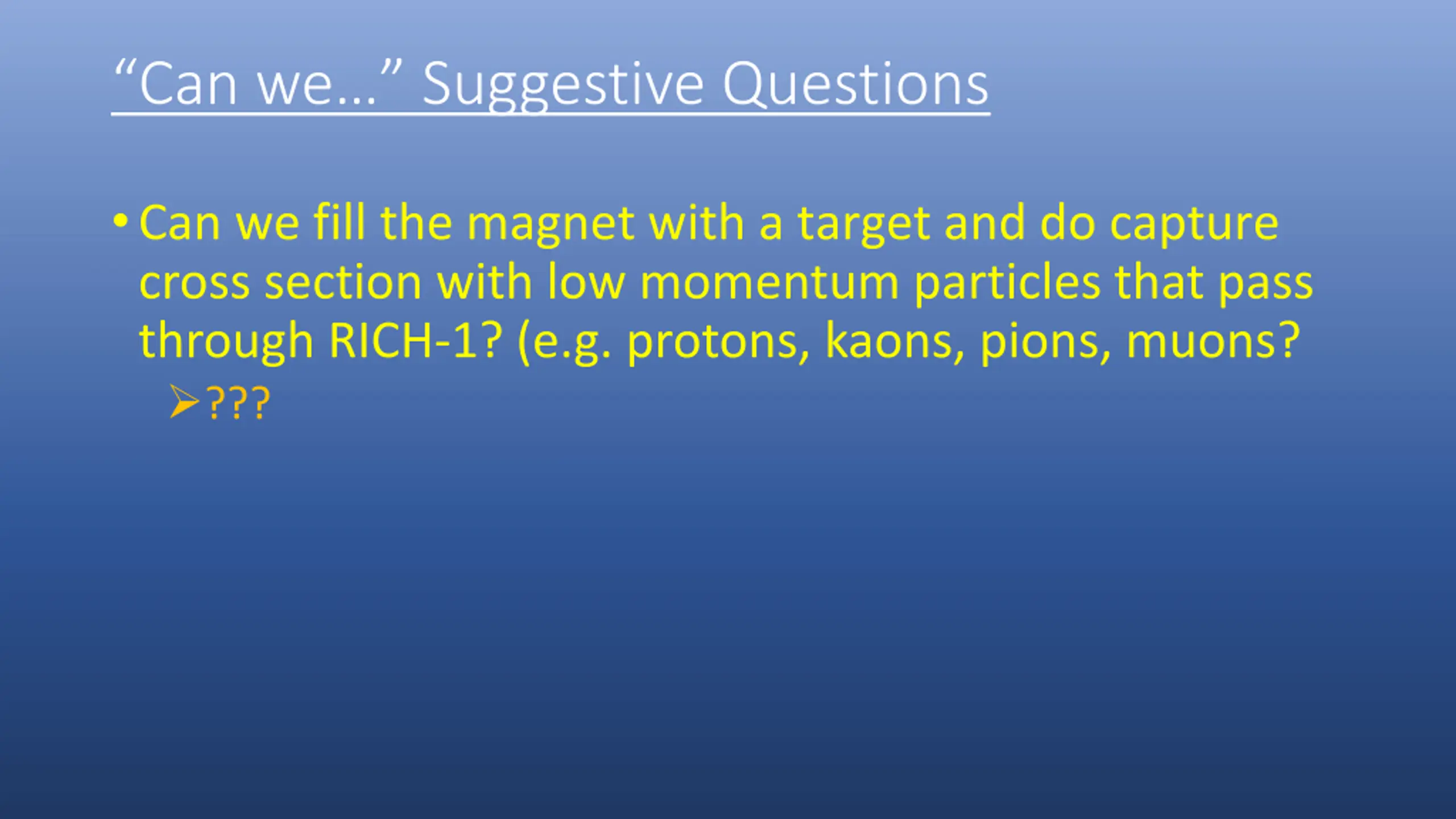 “Can we…” Suggestive Questions

• Can we fill the magnet with a target and do capture cross section with low momentum particles that pass through RICH-1? (e.g. protons, kaons, pions, muons?

➢ ???